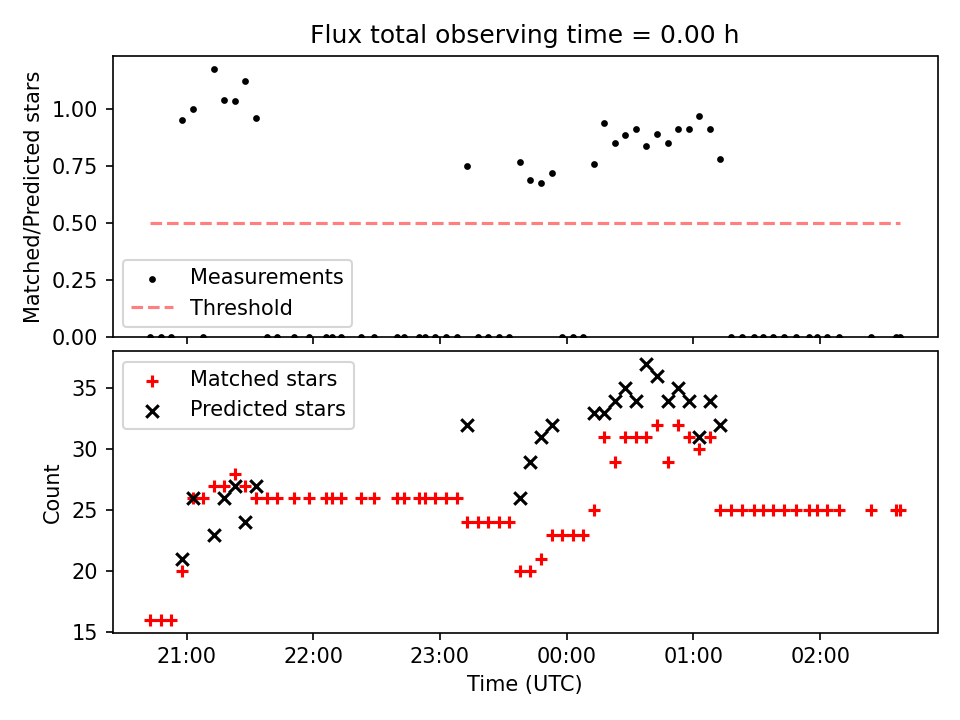 Flux total observing time = 0.00 h

Matched/Predicted stars

1.00
0.75
0.50
0.25
0.00

Measurements
Threshold

Matched stars
Predicted stars

Count

35
30
25
20
15

21:00
22:00
23:00
00:00
01:00
02:00

Time (UTC)